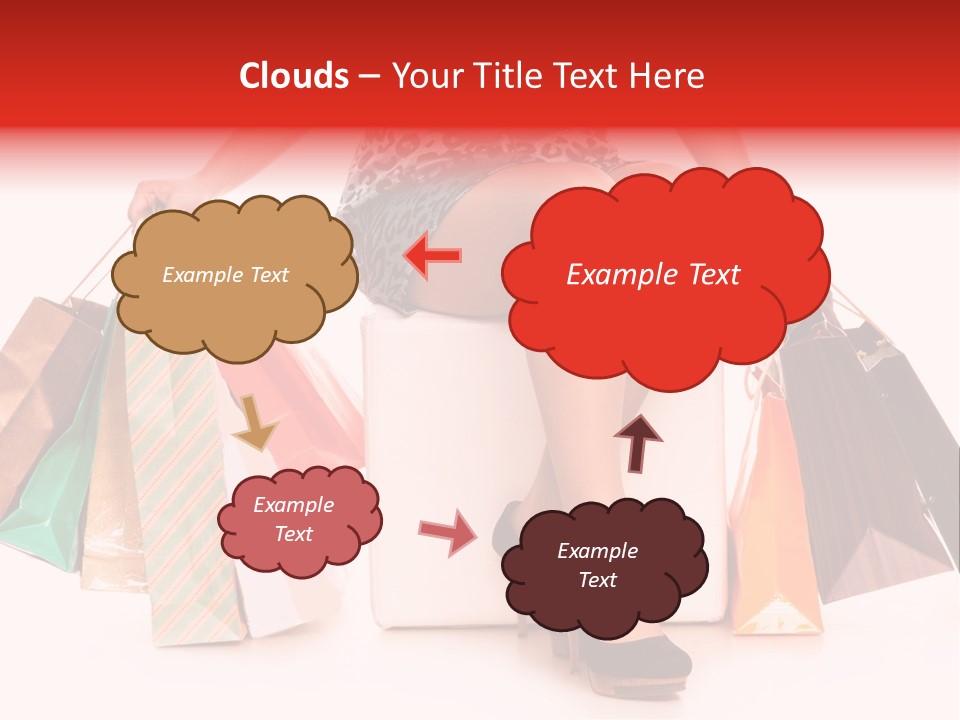 Clouds – Your Title Text Here

Example Text

Example Text

Example Text

Example Text